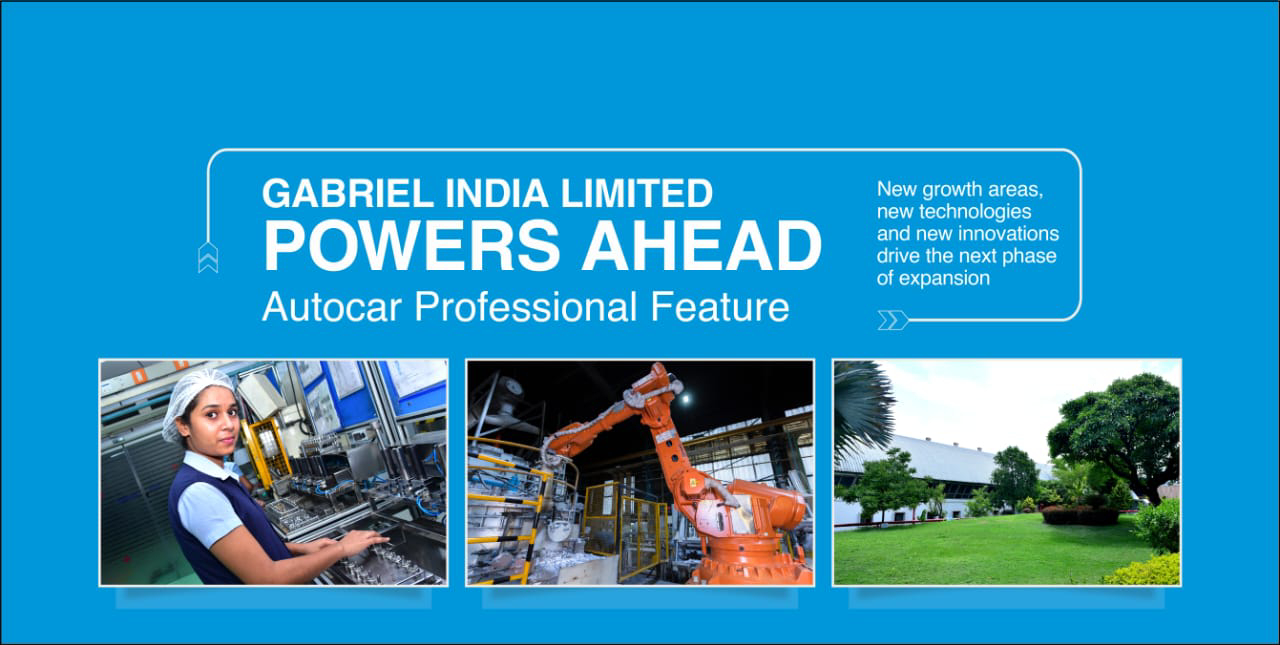 GABRIEL INDIA LIMITED
POWERS AHEAD
Autocar Professional Feature

New growth areas, new technologies and new innovations drive the next phase of expansion